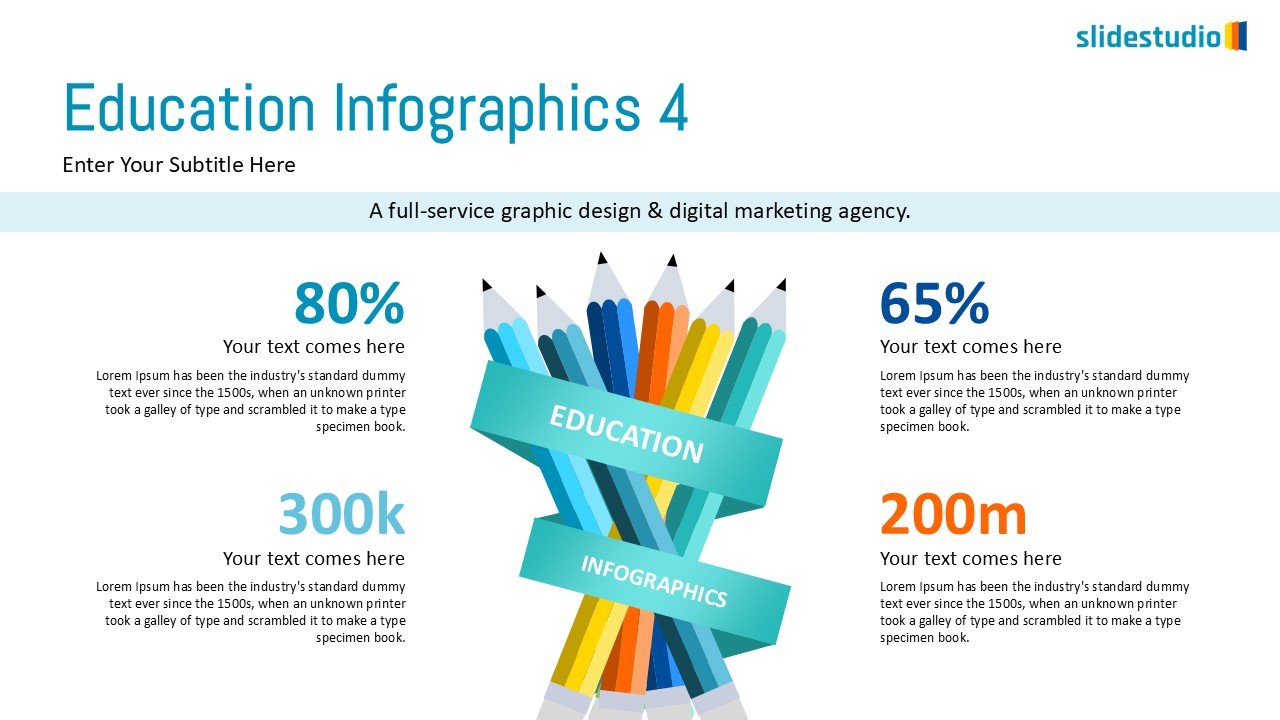 slidestudio

Education Infographics 4

Enter Your Subtitle Here

A full-service graphic design & digital marketing agency.

80%

Your text comes here

Lorem Ipsum has been the industry's standard dummy text ever since the 1500s, when an unknown printer took a galley of type and scrambled it to make a type specimen book.

300k

Your text comes here

Lorem Ipsum has been the industry's standard dummy text ever since the 1500s, when an unknown printer took a galley of type and scrambled it to make a type specimen book.

EDUCATION

INFOGRAPHICS

65%

Your text comes here

Lorem Ipsum has been the industry's standard dummy text ever since the 1500s, when an unknown printer took a galley of type and scrambled it to make a type specimen book.

200m

Your text comes here

Lorem Ipsum has been the industry's standard dummy text ever since the 1500s, when an unknown printer took a galley of type and scrambled it to make a type specimen book.